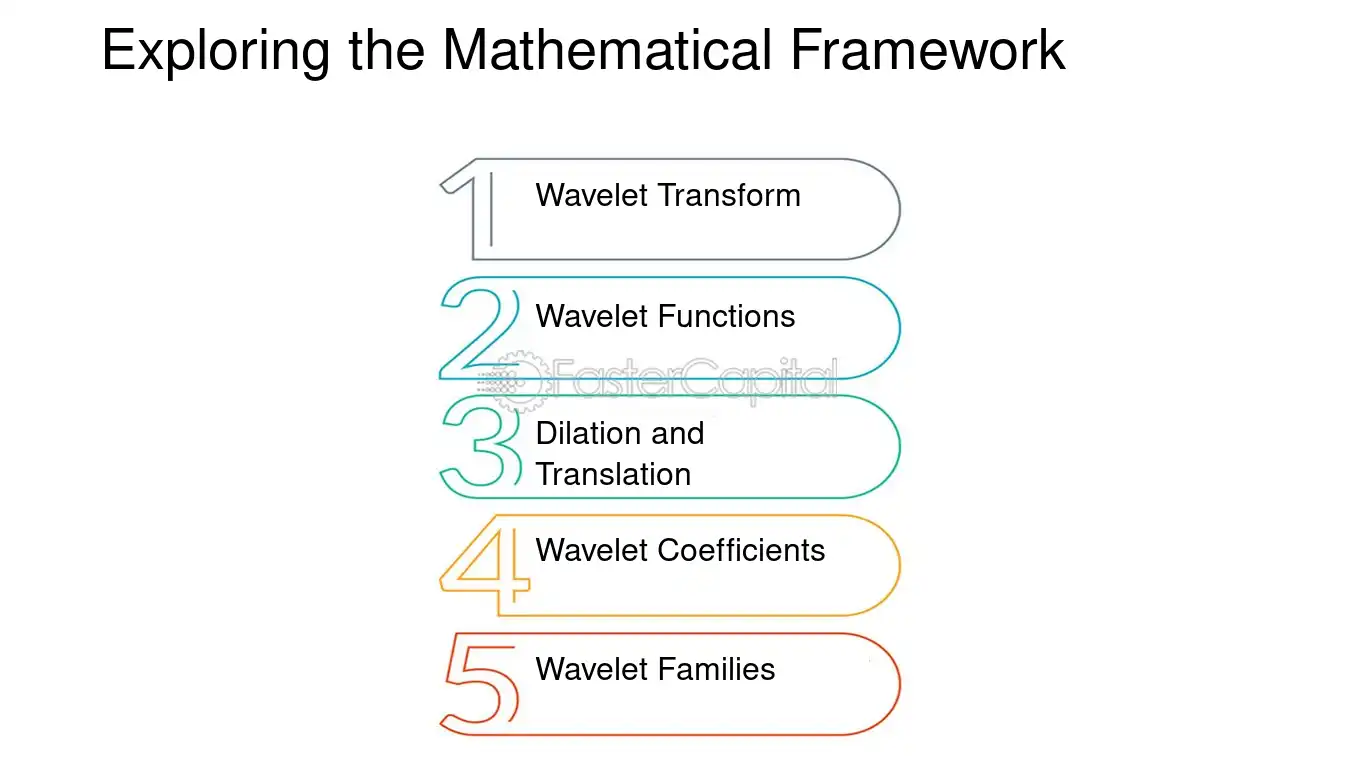 Exploring the Mathematical Framework

1 Wavelet Transform

2 Wavelet Functions

FasterCapital

3 Dilation and Translation

4 Wavelet Coefficients

5 Wavelet Families